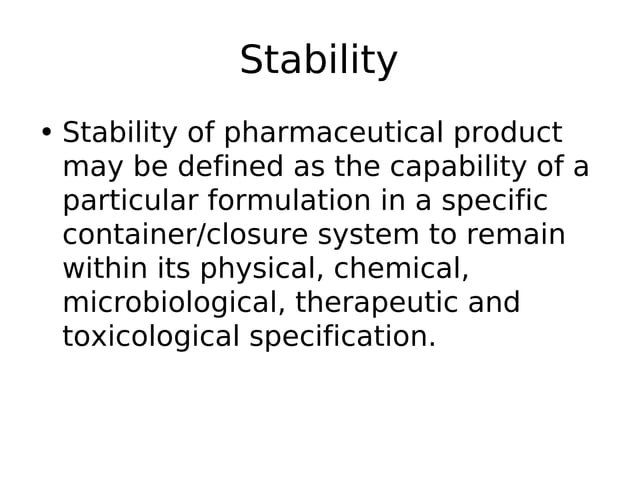 Stability

• Stability of pharmaceutical product may be defined as the capability of a particular formulation in a specific container/closure system to remain within its physical, chemical, microbiological, therapeutic and toxicological specification.